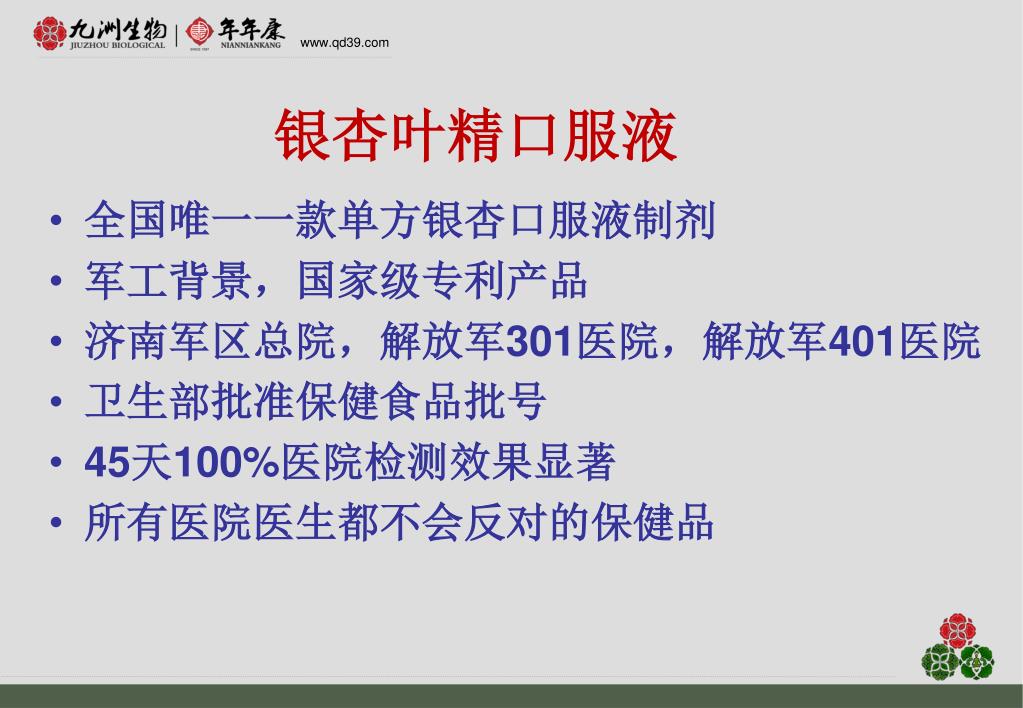 九洲生物 JIUZHOU BIOLOGICAL | 年年康 NIANNIANKANG www.qd39.com

银杏叶精口服液

• 全国唯一一款单方银杏口服液制剂
• 军工背景，国家级专利产品
• 济南军区总院，解放军301医院，解放军401医院
• 卫生部批准保健食品批号
• 45天100%医院检测效果显著
• 所有医院医生都不会反对的保健品